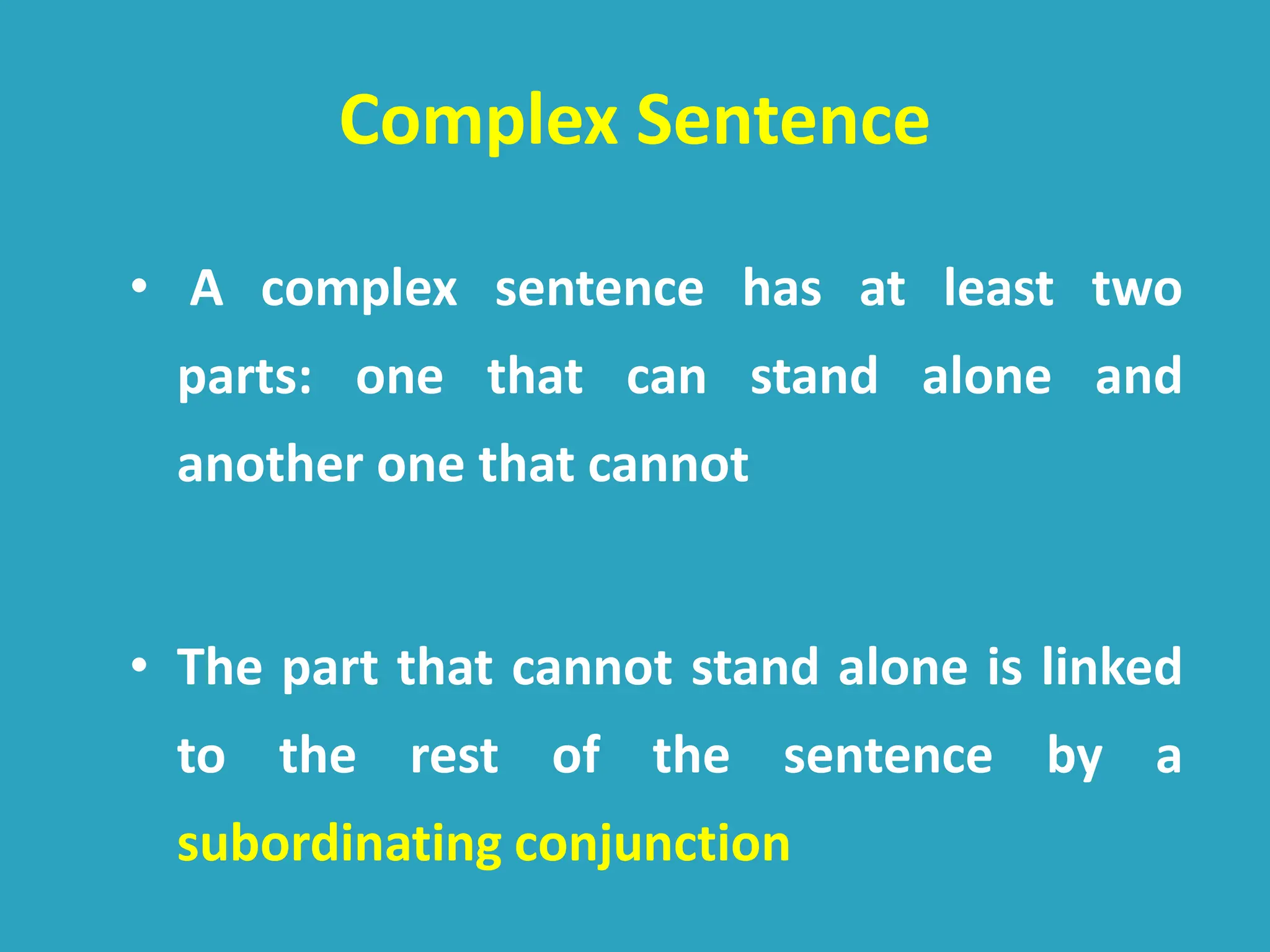 Complex Sentence

• A complex sentence has at least two parts: one that can stand alone and another one that cannot

• The part that cannot stand alone is linked to the rest of the sentence by a subordinating conjunction